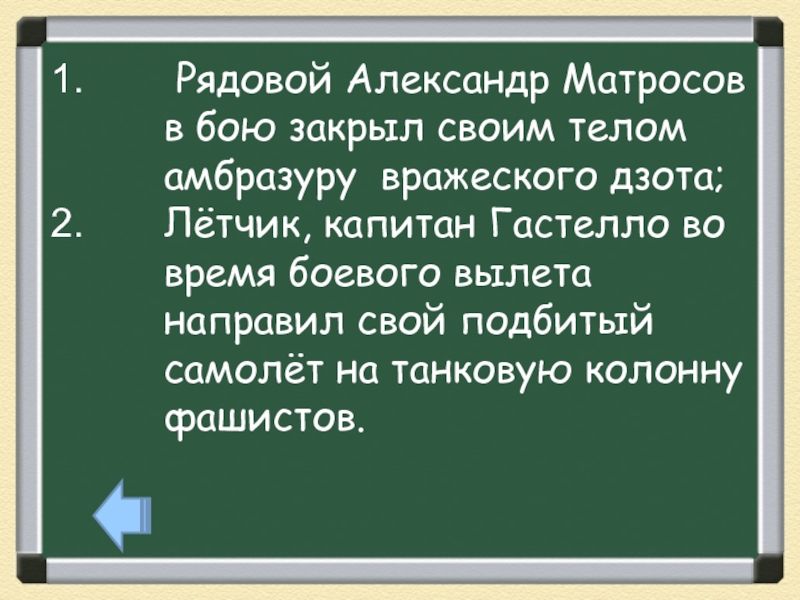 1. Рядовой Александр Матросов в бою закрыл своим телом амбразуру вражеского дзота;

2. Лётчик, капитан Гастелло во время боевого вылета направил свой подбитый самолёт на танковую колонну фашистов.